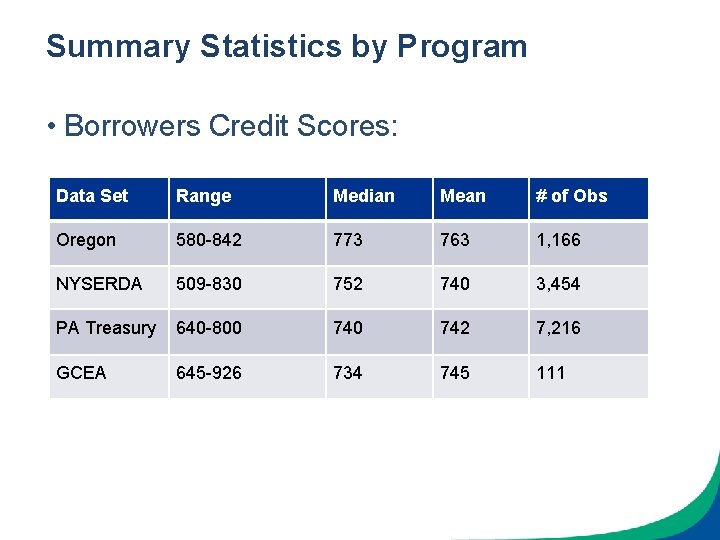 Summary Statistics by Program

• Borrowers Credit Scores:

| Data Set | Range | Median | Mean | # of Obs |
|---|---|---|---|---|
| Oregon | 580-842 | 773 | 763 | 1,166 |
| NYSERDA | 509-830 | 752 | 740 | 3,454 |
| PA Treasury | 640-800 | 740 | 742 | 7,216 |
| GCEA | 645-926 | 734 | 745 | 111 |